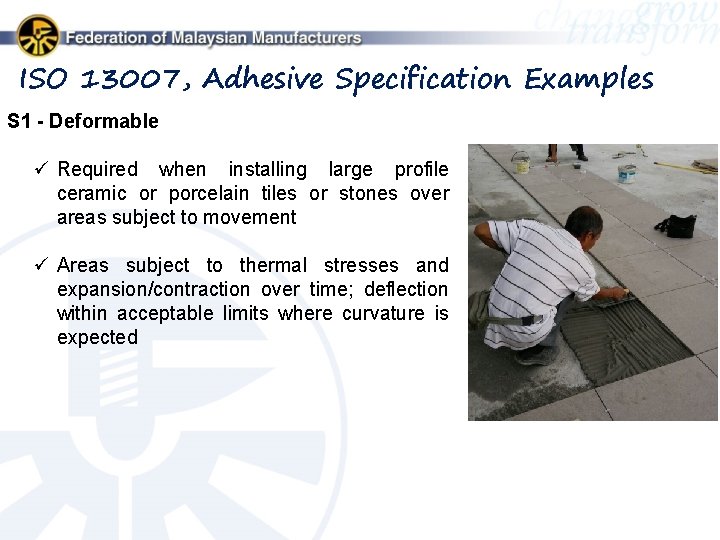 Federation of Malaysian Manufacturers

change grow transform

ISO 13007, Adhesive Specification Examples

S1 - Deformable

✓ Required when installing large profile ceramic or porcelain tiles or stones over areas subject to movement

✓ Areas subject to thermal stresses and expansion/contraction over time; deflection within acceptable limits where curvature is expected